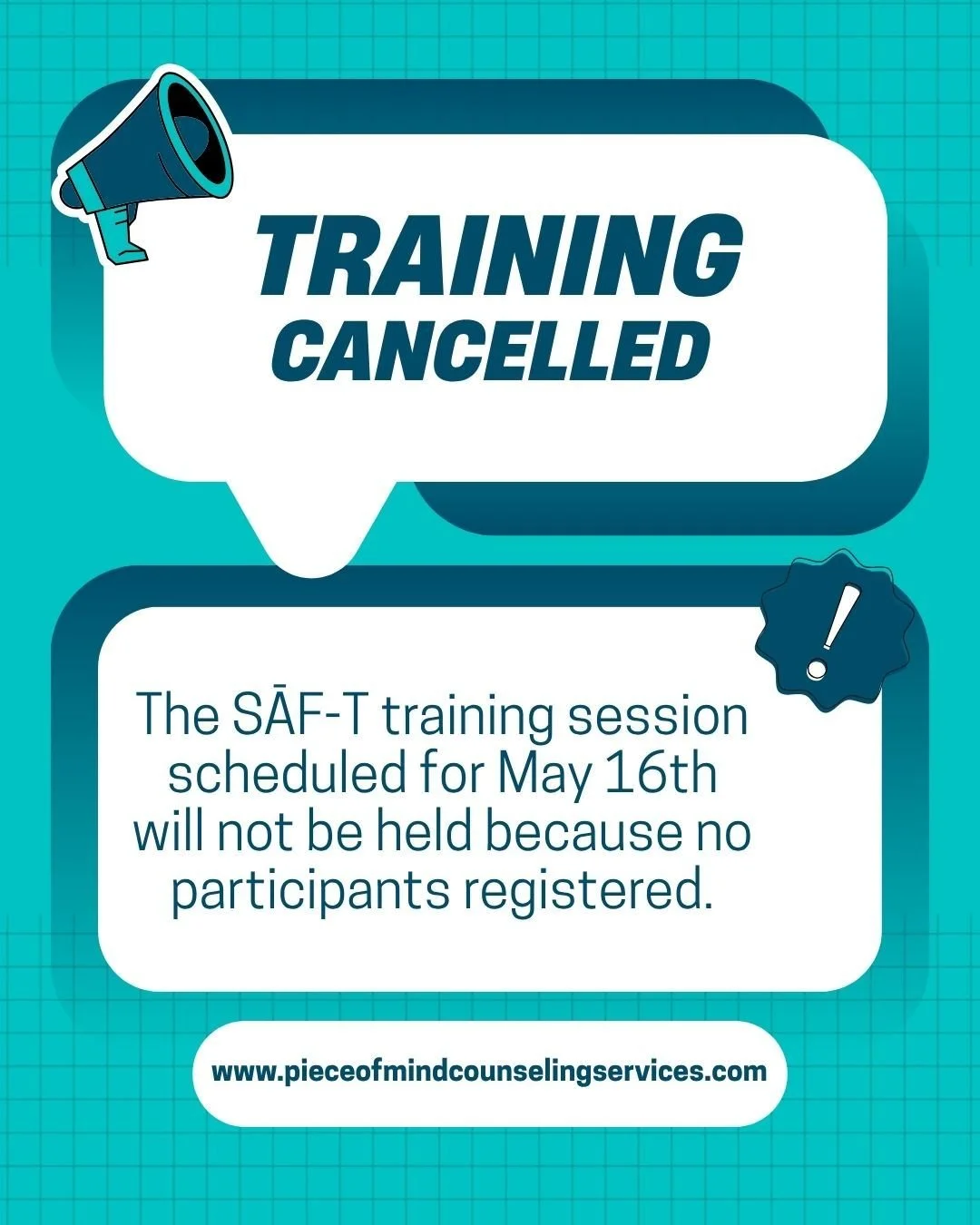 TRAINING CANCELLED

!

The SĀF-T training session scheduled for May 16th will not be held because no participants registered.

www.pieceofmindcounselingservices.com